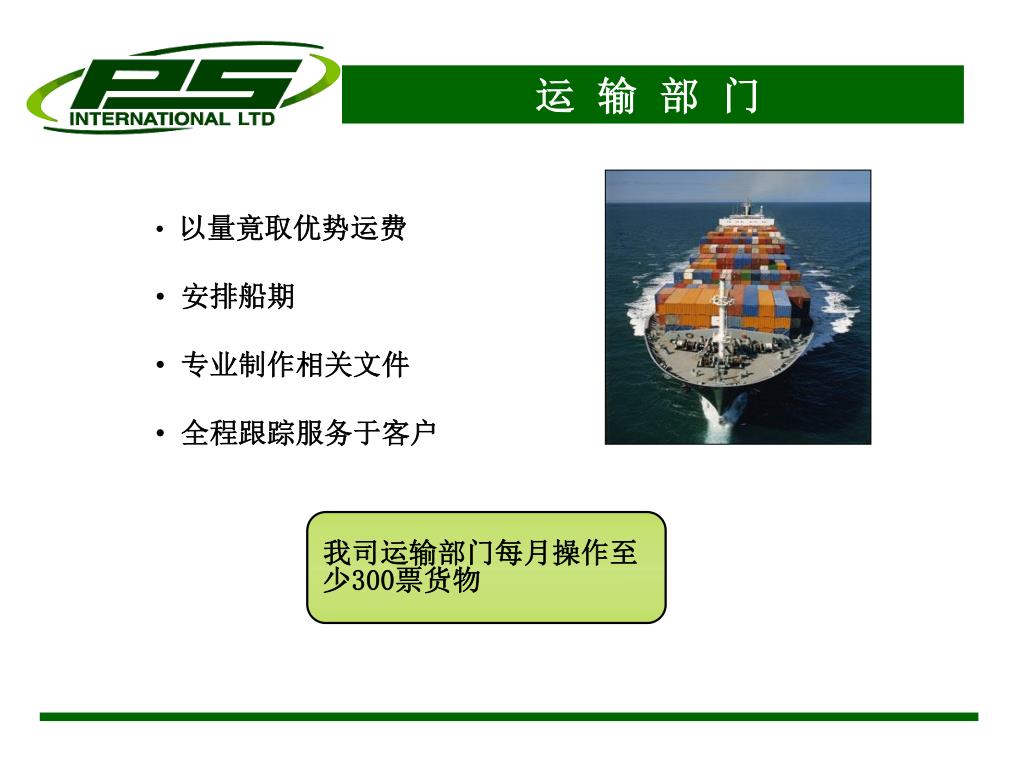 PS
INTERNATIONAL LTD

运 输 部 门

• 以量竟取优势运费
• 安排船期
• 专业制作相关文件
• 全程跟踪服务于客户

我司运输部门每月操作至少300票货物